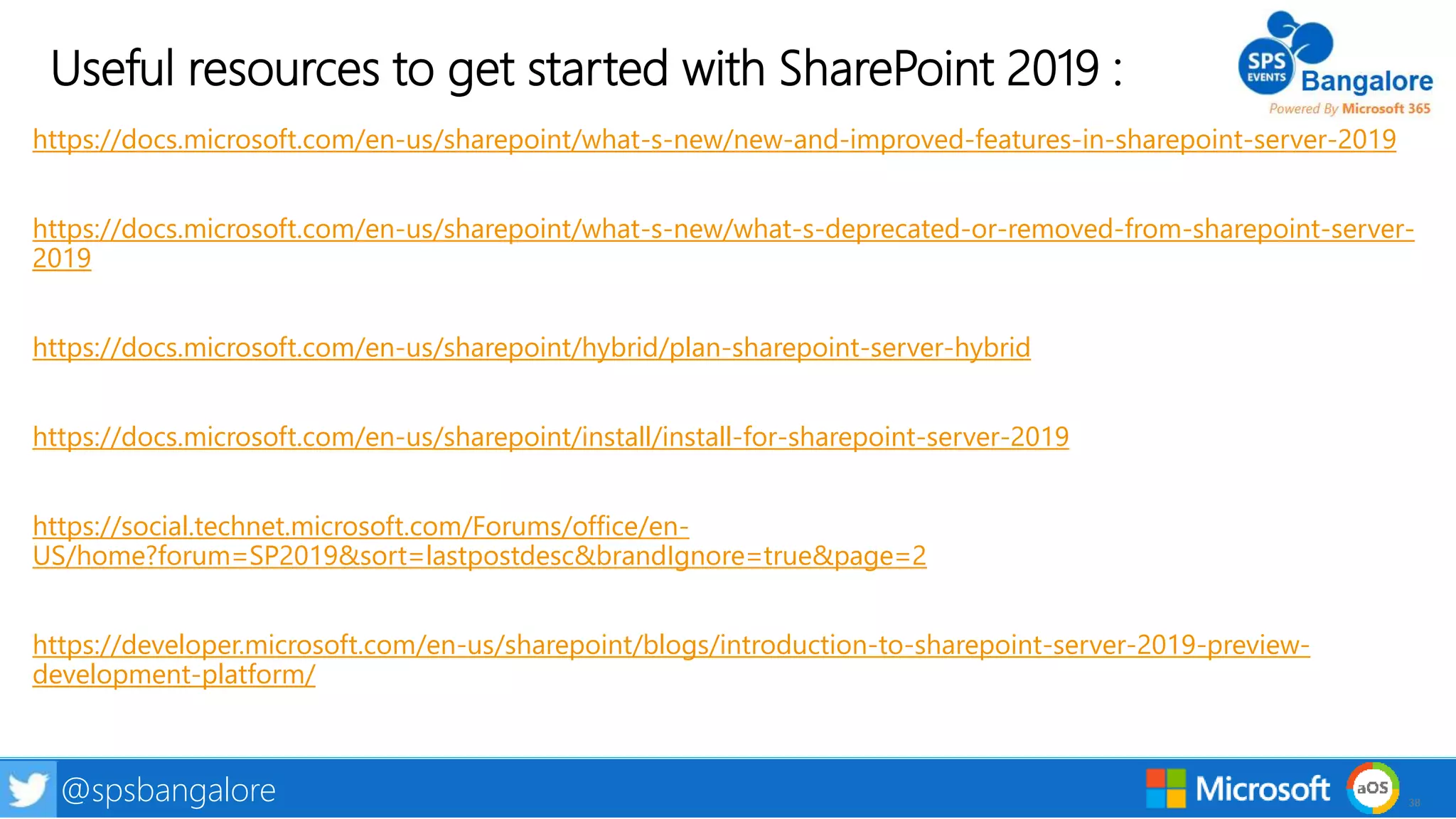 Useful resources to get started with SharePoint 2019 :

SPS EVENTS Bangalore
Powered By Microsoft 365

https://docs.microsoft.com/en-us/sharepoint/what-s-new/new-and-improved-features-in-sharepoint-server-2019

https://docs.microsoft.com/en-us/sharepoint/what-s-new/what-s-deprecated-or-removed-from-sharepoint-server-2019

https://docs.microsoft.com/en-us/sharepoint/hybrid/plan-sharepoint-server-hybrid

https://docs.microsoft.com/en-us/sharepoint/install/install-for-sharepoint-server-2019

https://social.technet.microsoft.com/Forums/office/en-US/home?forum=SP2019&sort=lastpostdesc&brandIgnore=true&page=2

https://developer.microsoft.com/en-us/sharepoint/blogs/introduction-to-sharepoint-server-2019-preview-development-platform/

@spsbangalore

Microsoft

aOS

38